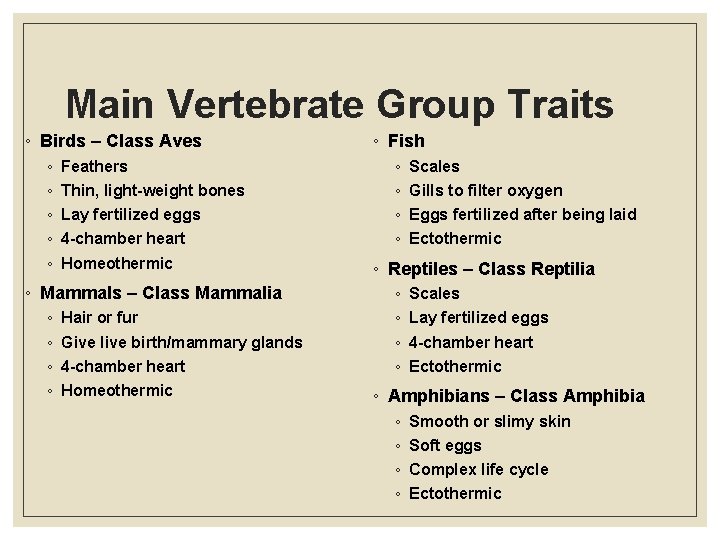 Main Vertebrate Group Traits

◦ Birds – Class Aves
  ◦ Feathers
  ◦ Thin, light-weight bones
  ◦ Lay fertilized eggs
  ◦ 4-chamber heart
  ◦ Homeothermic
◦ Mammals – Class Mammalia
  ◦ Hair or fur
  ◦ Give live birth/mammary glands
  ◦ 4-chamber heart
  ◦ Homeothermic

◦ Fish
  ◦ Scales
  ◦ Gills to filter oxygen
  ◦ Eggs fertilized after being laid
  ◦ Ectothermic
◦ Reptiles – Class Reptilia
  ◦ Scales
  ◦ Lay fertilized eggs
  ◦ 4-chamber heart
  ◦ Ectothermic
◦ Amphibians – Class Amphibia
  ◦ Smooth or slimy skin
  ◦ Soft eggs
  ◦ Complex life cycle
  ◦ Ectothermic